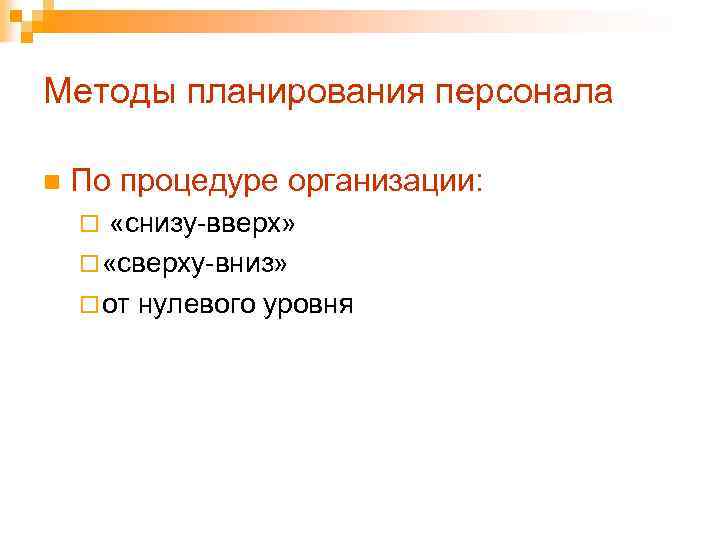 Методы планирования персонала

По процедуре организации:

«снизу-вверх»

«сверху-вниз»

от нулевого уровня